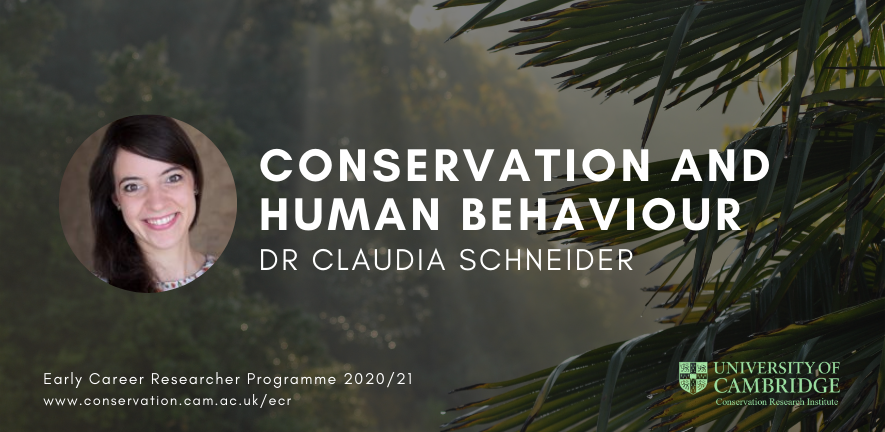 CONSERVATION AND HUMAN BEHAVIOUR
DR CLAUDIA SCHNEIDER

Early Career Researcher Programme 2020/21
www.conservation.cam.ac.uk/ecr

UNIVERSITY OF CAMBRIDGE
Conservation Research Institute